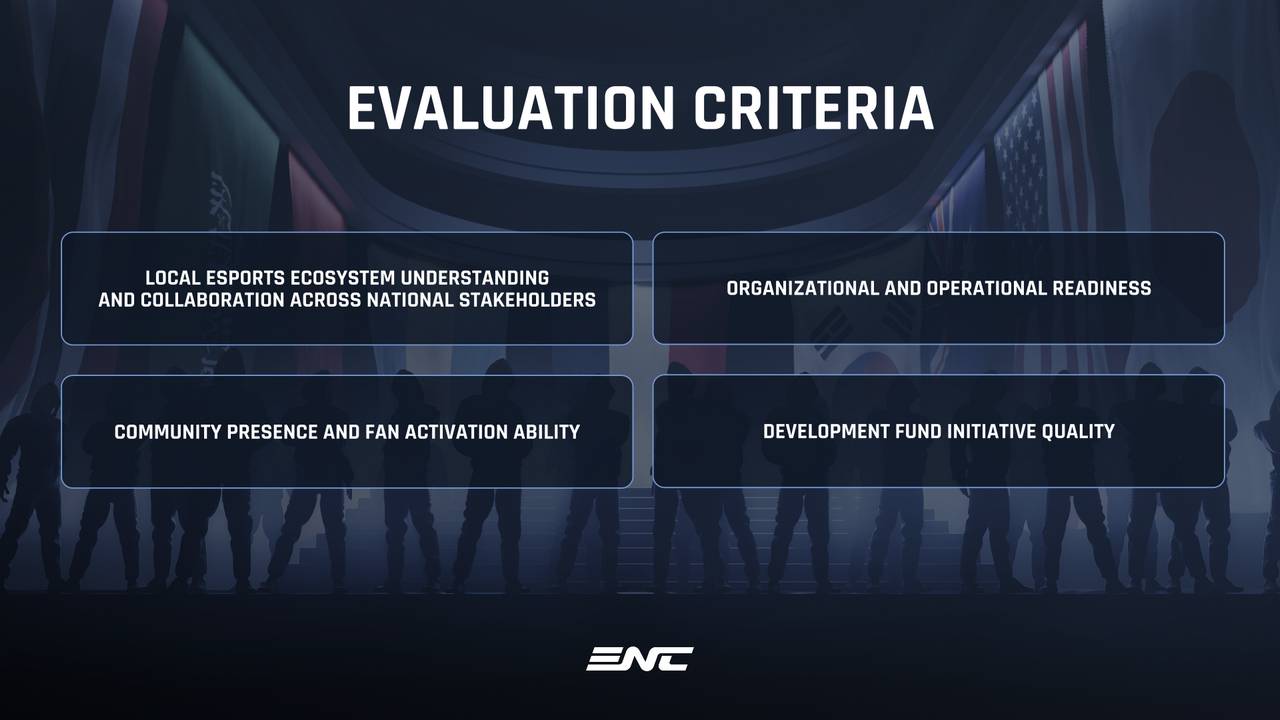 EVALUATION CRITERIA

LOCAL ESPORTS ECOSYSTEM UNDERSTANDING AND COLLABORATION ACROSS NATIONAL STAKEHOLDERS

ORGANIZATIONAL AND OPERATIONAL READINESS

COMMUNITY PRESENCE AND FAN ACTIVATION ABILITY

DEVELOPMENT FUND INITIATIVE QUALITY

ENC